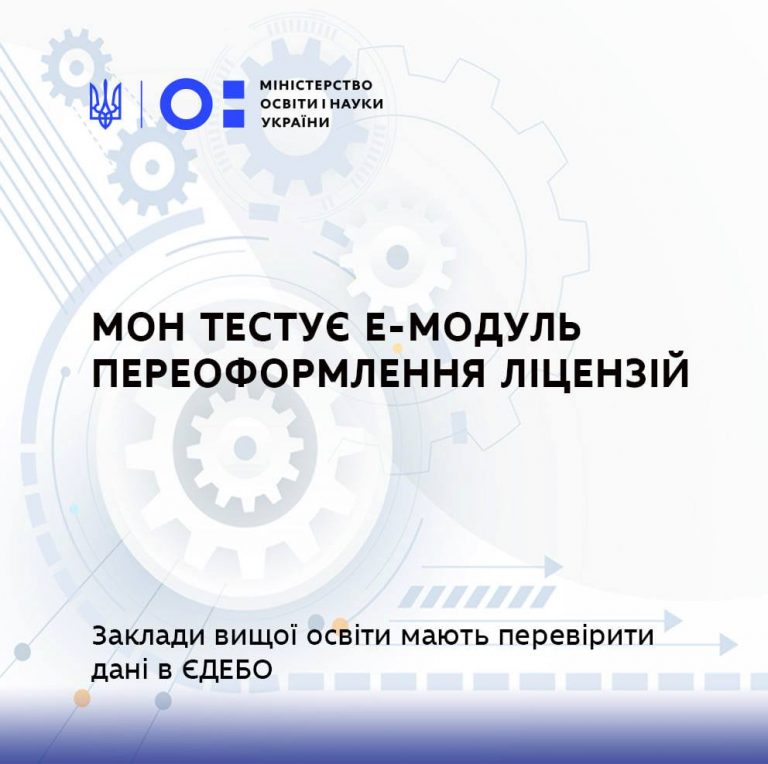 МІНІСТЕРСТВО ОСВІТИ І НАУКИ УКРАЇНИ

МОН ТЕСТУЄ Е-МОДУЛЬ ПЕРЕОФОРМЛЕННЯ ЛІЦЕНЗІЙ

Заклади вищої освіти мають перевірити дані в ЄДЕБО